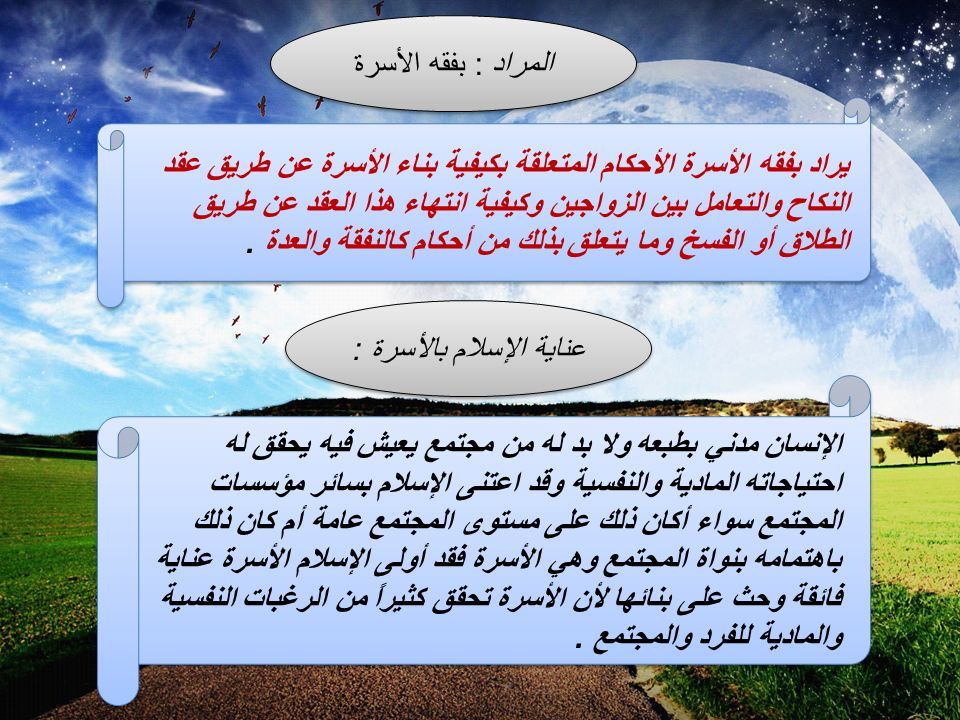 المراد : بفقه الأسرة

يراد بفقه الأسرة الأحكام المتعلقة بكيفية بناء الأسرة عن طريق عقد النكاح والتعامل بين الزواجين وكيفية انتهاء هذا العقد عن طريق الطلاق أو الفسخ وما يتعلق بذلك من أحكام كالنفقة والعدة .

عناية الإسلام بالأسرة :

الإنسان مدني بطبعه ولا بد له من مجتمع يعيش فيه يحقق له احتياجاته المادية والنفسية وقد اعتنى الإسلام بسائر مؤسسات المجتمع سواء أكان ذلك على مستوى المجتمع عامة أم كان ذلك باهتمامه بنواة المجتمع وهي الأسرة فقد أولى الإسلام الأسرة عناية فائقة وحث على بنائها لأن الأسرة تحقق كثيراً من الرغبات النفسية والمادية للفرد والمجتمع .